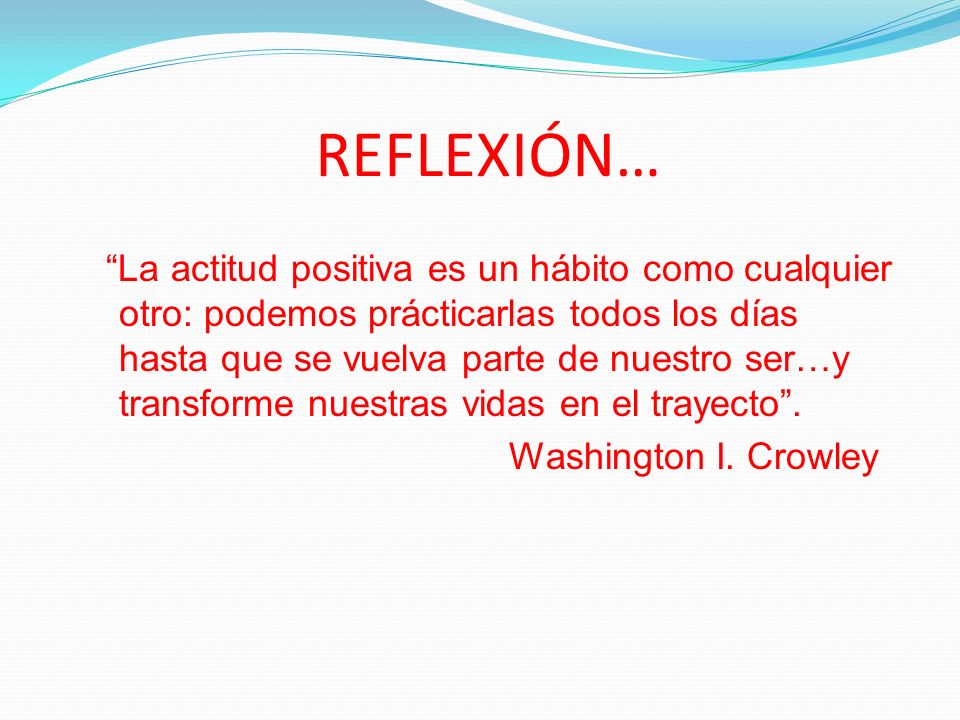 REFLEXIÓN…

“La actitud positiva es un hábito como cualquier otro: podemos prácticarlas todos los días hasta que se vuelva parte de nuestro ser…y transforme nuestras vidas en el trayecto”.

Washington I. Crowley